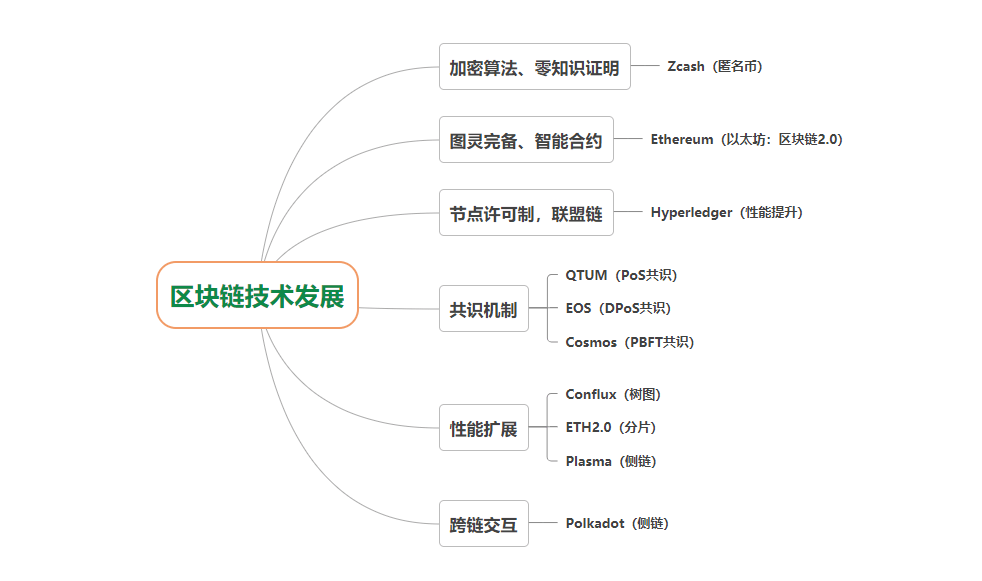 区块链技术发展

加密算法、零知识证明
Zcash（匿名币）

图灵完备、智能合约
Ethereum（以太坊：区块链2.0）

节点许可制，联盟链
Hyperledger（性能提升）

共识机制
QTUM（PoS共识）
EOS（DPoS共识）
Cosmos（PBFT共识）

性能扩展
Conflux（树图）
ETH2.0（分片）
Plasma（侧链）

跨链交互
Polkadot（侧链）